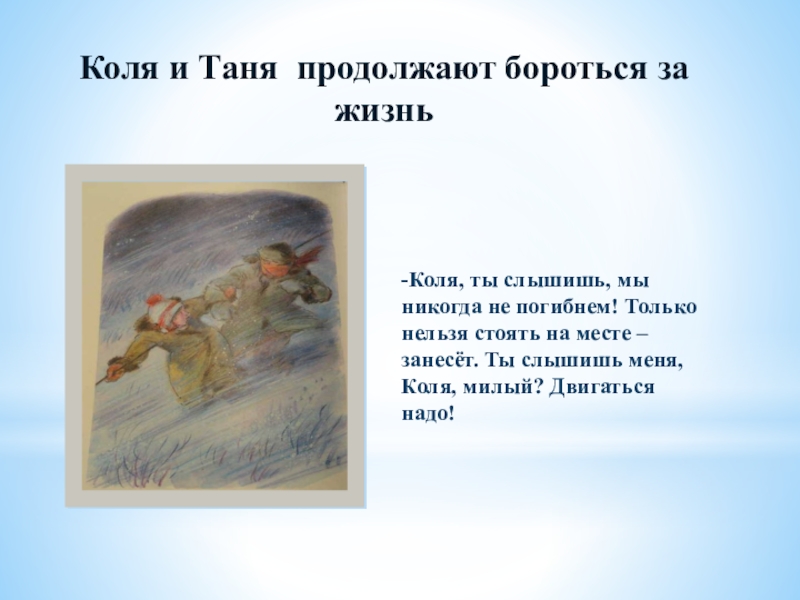 Коля и Таня продолжают бороться за жизнь

-Коля, ты слышишь, мы никогда не погибнем! Только нельзя стоять на месте – занесёт. Ты слышишь меня, Коля, милый? Двигаться надо!